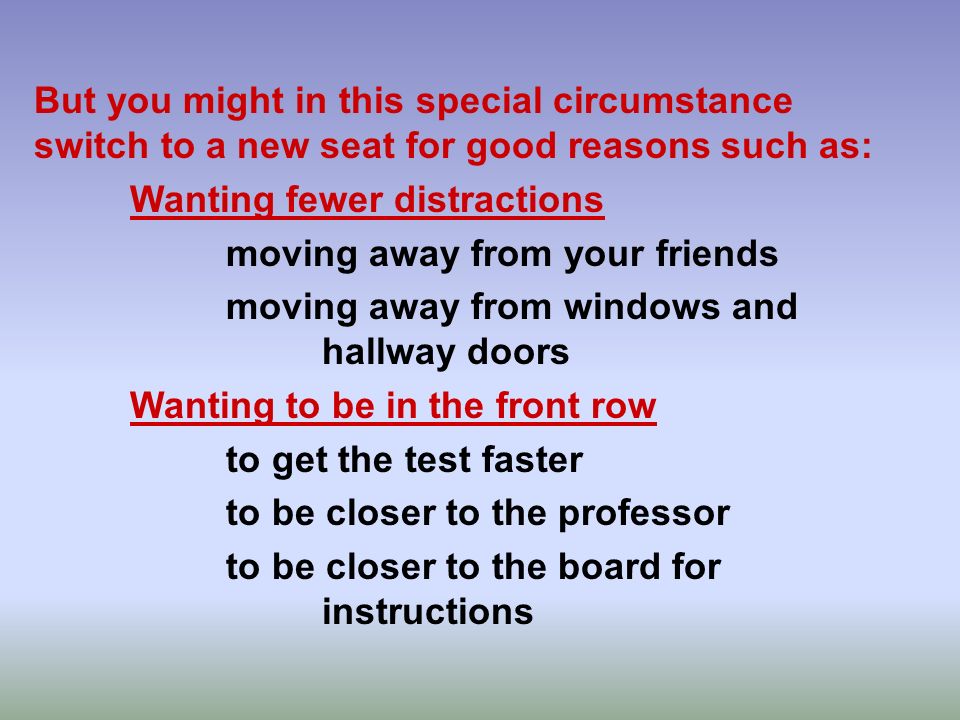 But you might in this special circumstance switch to a new seat for good reasons such as:

Wanting fewer distractions

moving away from your friends

moving away from windows and hallway doors

Wanting to be in the front row

to get the test faster

to be closer to the professor

to be closer to the board for instructions